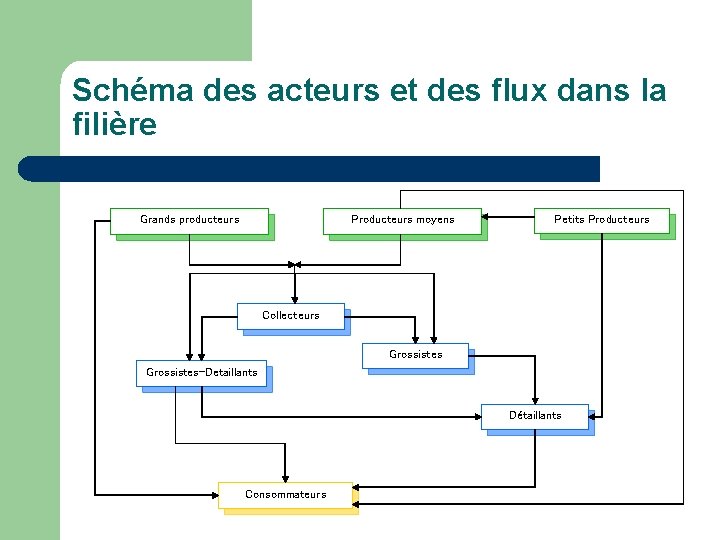 Schéma des acteurs et des flux dans la filière

Grands producteurs

Producteurs moyens

Petits Producteurs

Collecteurs

Grossistes

Grossistes-Detaillants

Détaillants

Consommateurs